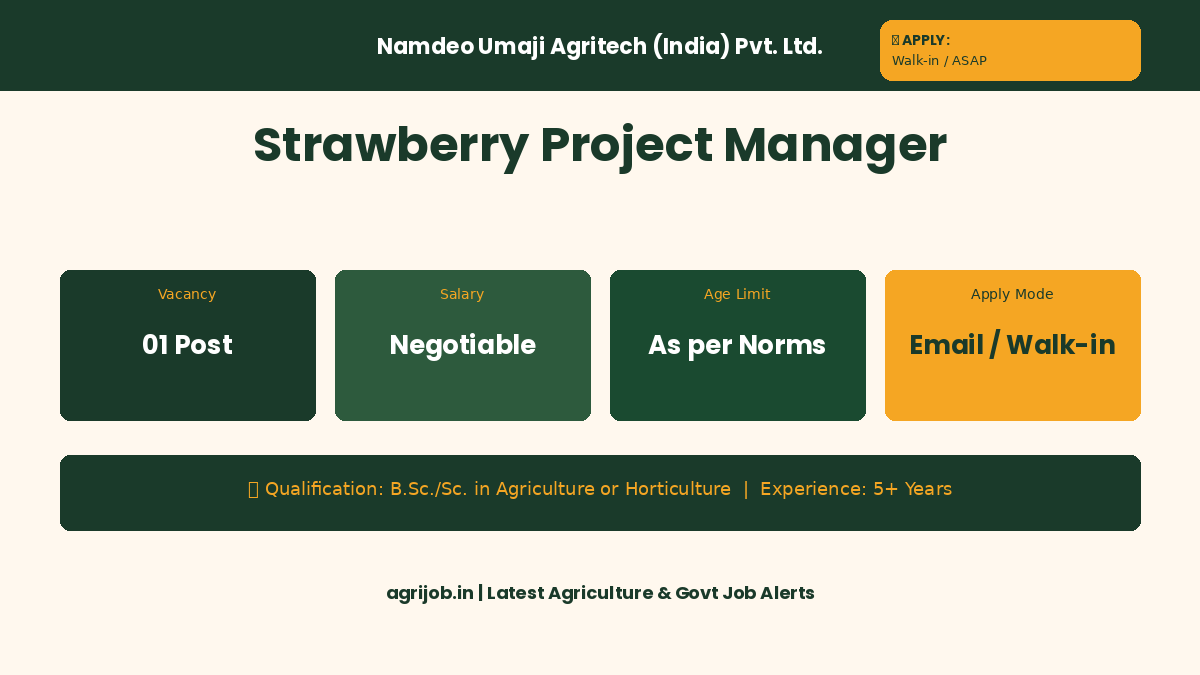 Namdeo Umaji Agritech (India) Pvt. Ltd.

APPLY:
Walk-in / ASAP

Strawberry Project Manager

Vacancy
01 Post

Salary
Negotiable

Age Limit
As per Norms

Apply Mode
Email / Walk-in

Qualification: B.Sc./Sc. in Agriculture or Horticulture | Experience: 5+ Years

agrijob.in | Latest Agriculture & Govt Job Alerts